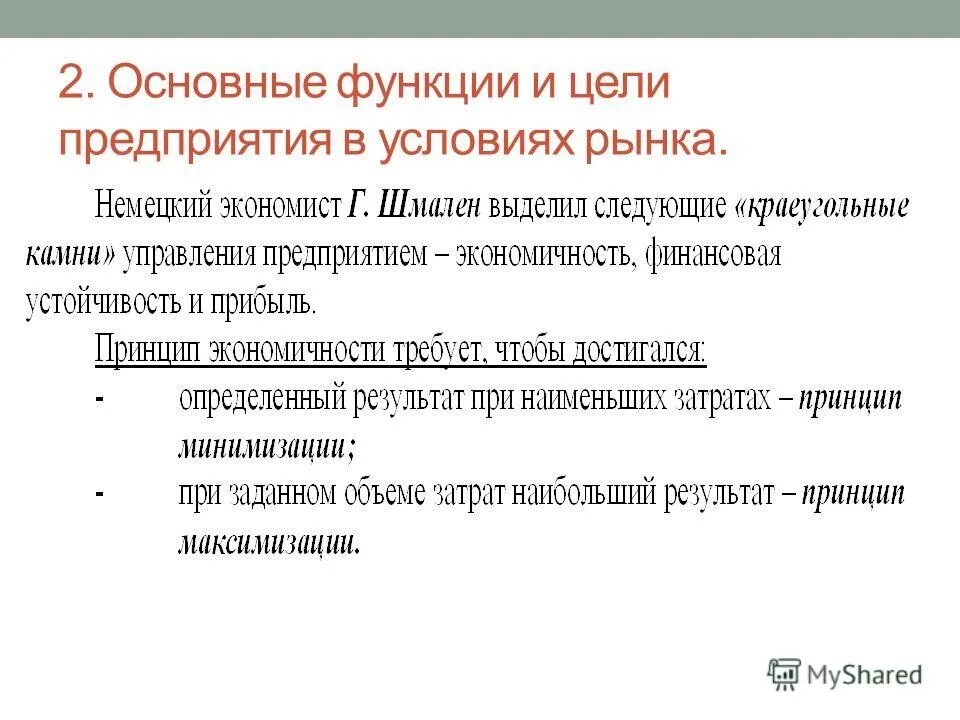 2. Основные функции и цели предприятия в условиях рынка.

Немецкий экономист Г. Шмален выделил следующие «краеугольные камни» управления предприятием – экономичность, финансовая устойчивость и прибыль.

Принцип экономичности требует, чтобы достигался:

- определенный результат при наименьших затратах – принцип минимизации;
- при заданном объеме затрат наибольший результат – принцип максимизации.

MyShared